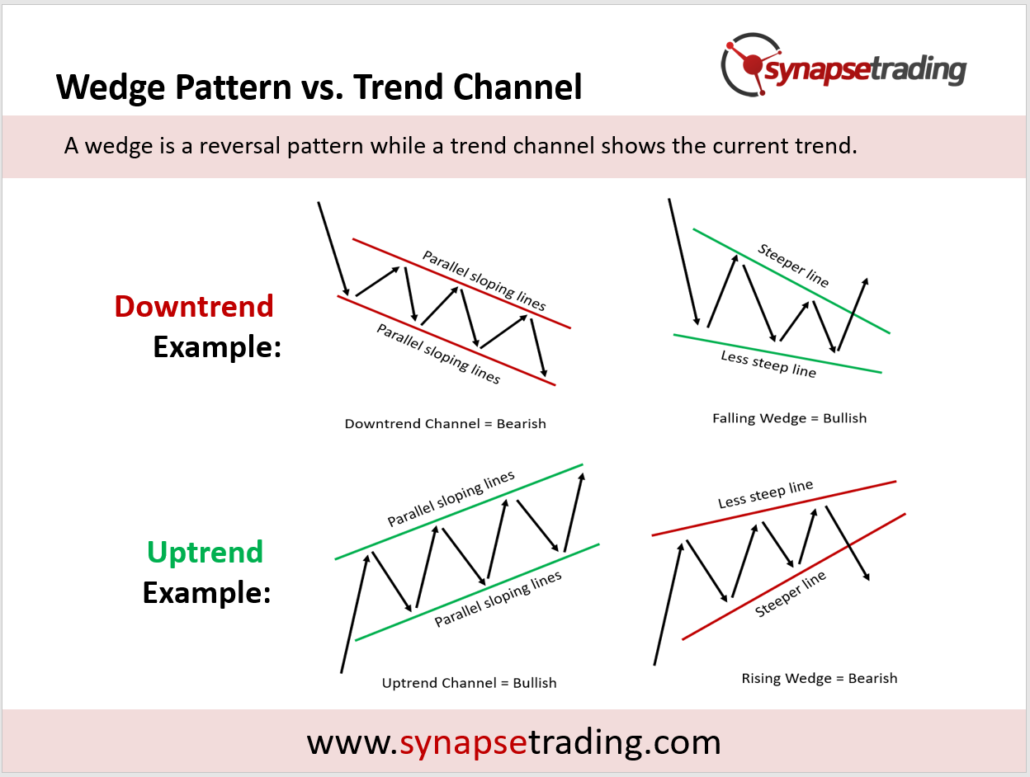 Wedge Pattern vs. Trend Channel

synapsetrading

A wedge is a reversal pattern while a trend channel shows the current trend.

Downtrend Example:

Parallel sloping lines

Parallel sloping lines

Downtrend Channel = Bearish

Steeper line

Less steep line

Falling Wedge = Bullish

Uptrend Example:

Parallel sloping lines

Parallel sloping lines

Uptrend Channel = Bullish

Less steep line

Steeper line

Rising Wedge = Bearish

www.synapsetrading.com